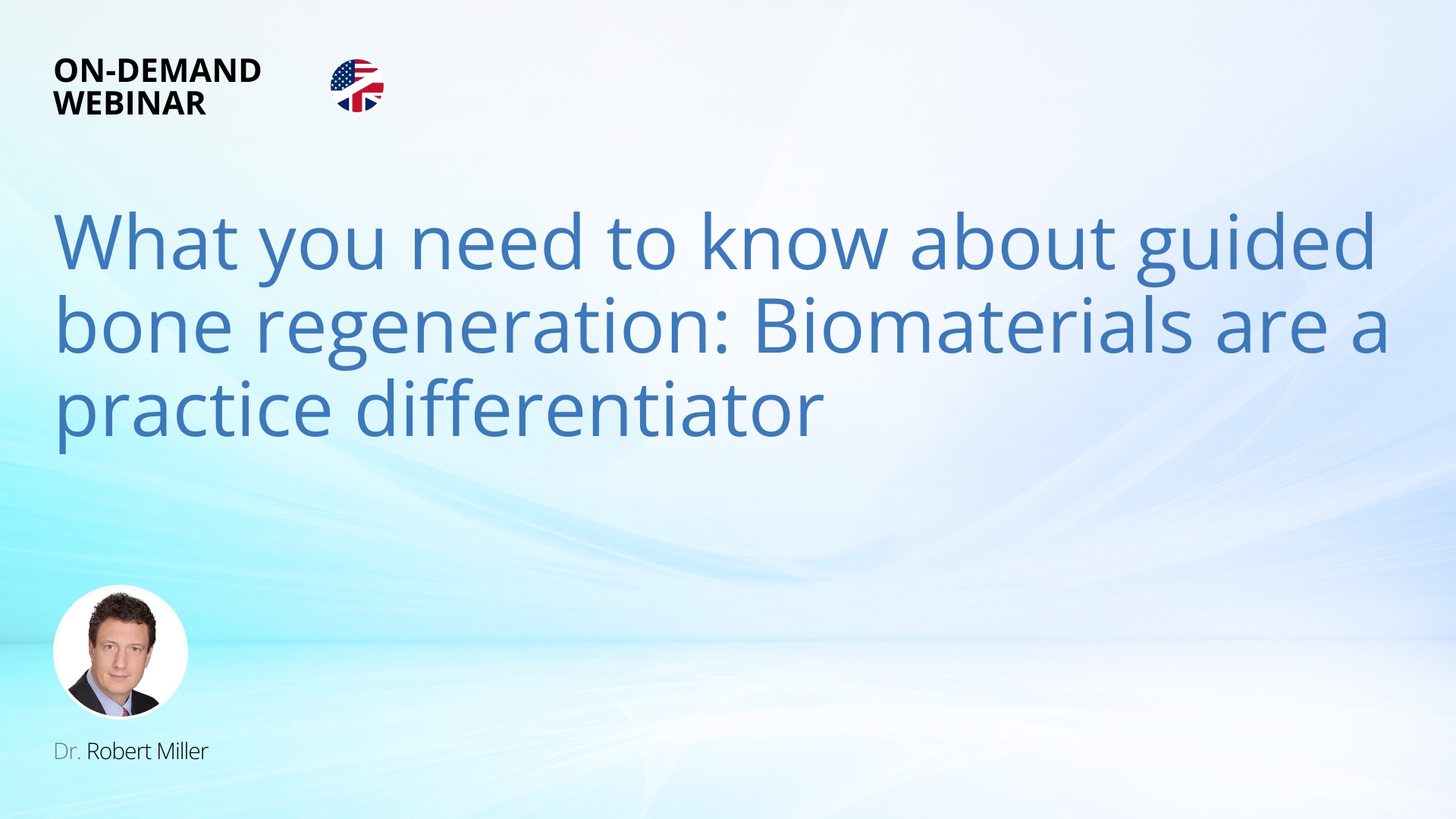 ON-DEMAND
WEBINAR

What you need to know about guided bone regeneration: Biomaterials are a practice differentiator

Dr. Robert Miller